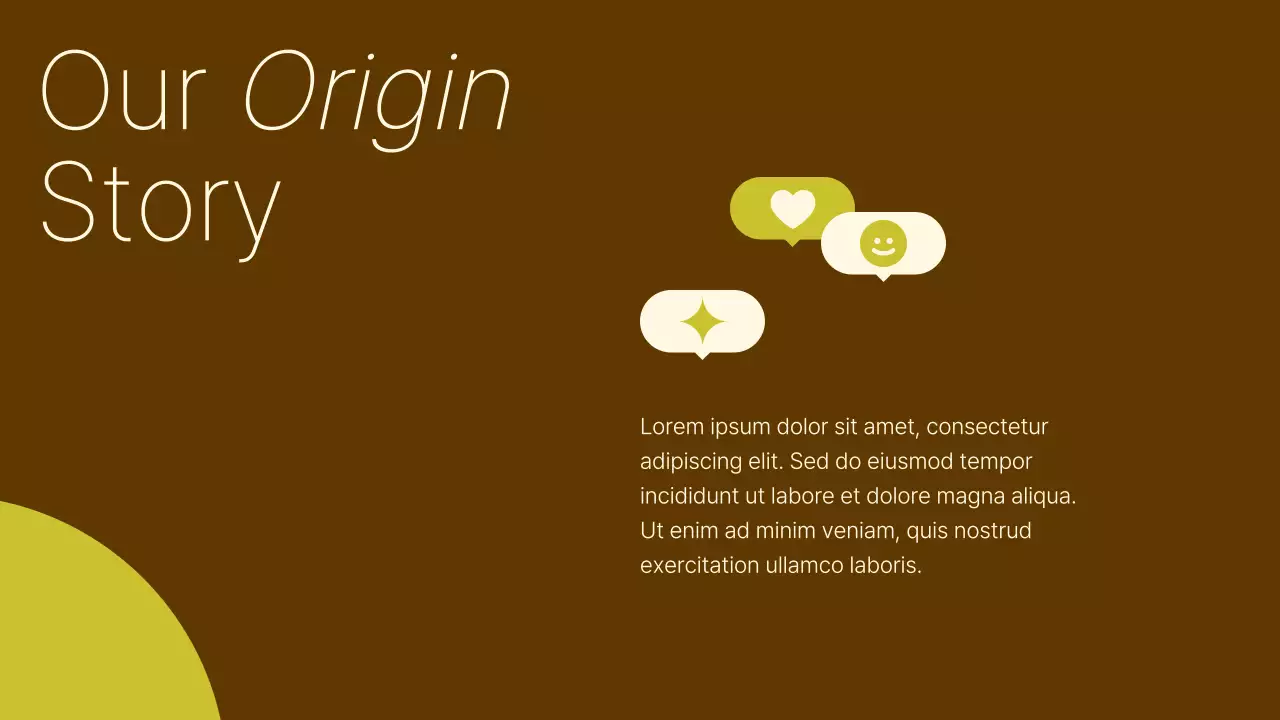 Our Origin Story

Lorem ipsum dolor sit amet, consectetur adipiscing elit. Sed do eiusmod tempor incididunt ut labore et dolore magna aliqua. Ut enim ad minim veniam, quis nostrud exercitation ullamco laboris.